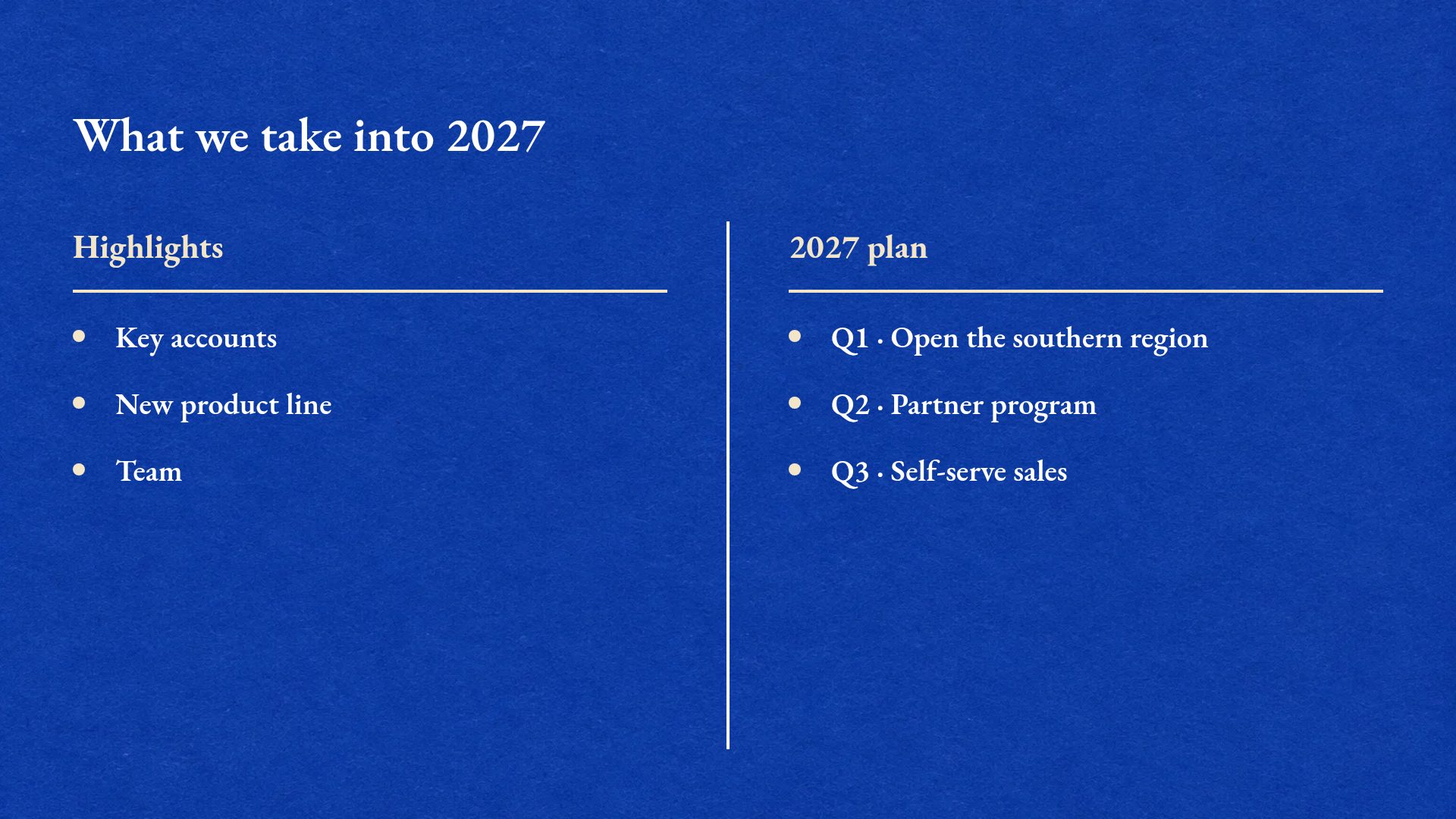 What we take into 2027

Highlights

• Key accounts
• New product line
• Team

2027 plan

• Q1 · Open the southern region
• Q2 · Partner program
• Q3 · Self-serve sales